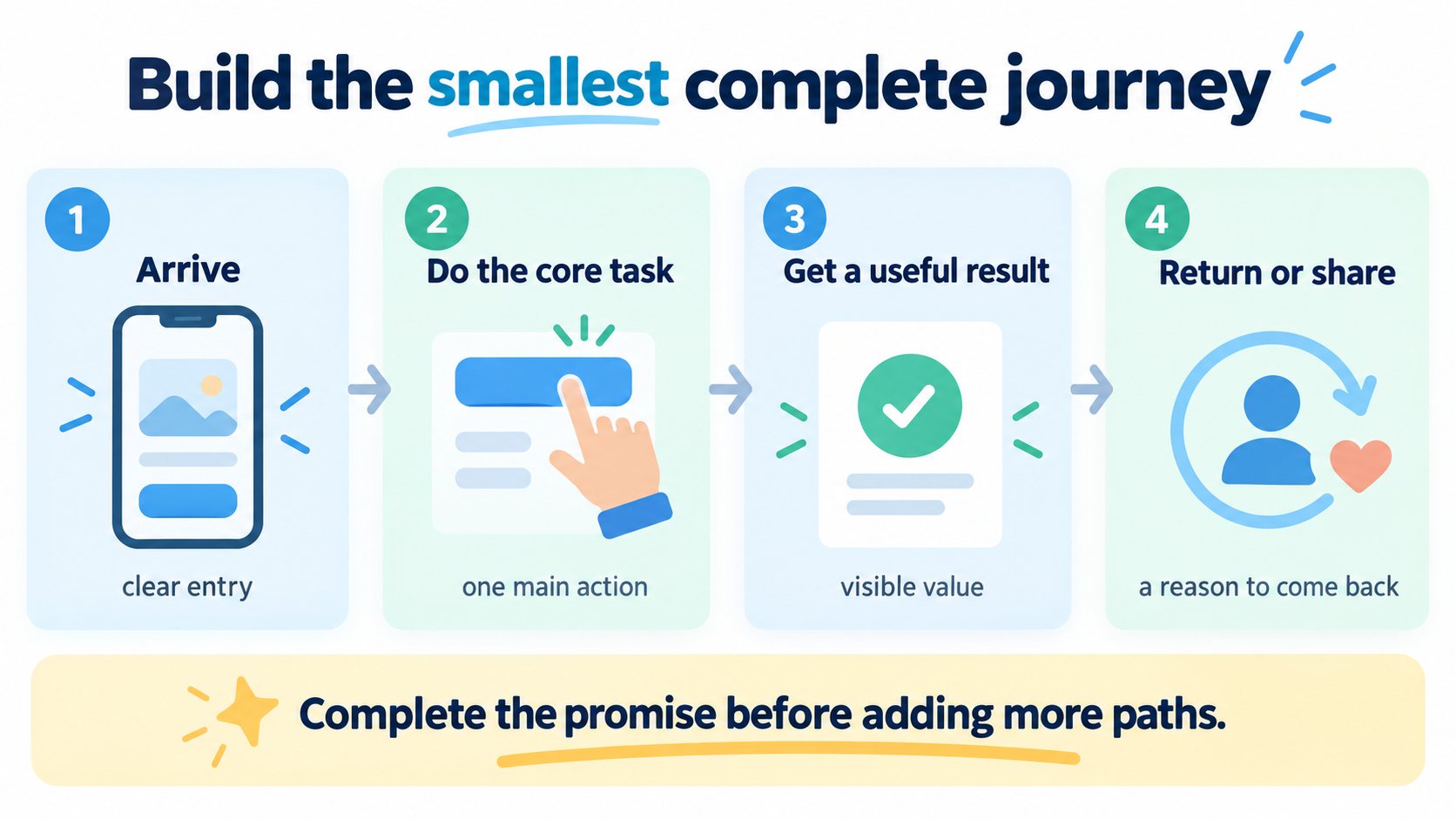 Build the smallest complete journey

1
Arrive
clear entry

2
Do the core task
one main action

3
Get a useful result
visible value

4
Return or share
a reason to come back

Complete the promise before adding more paths.